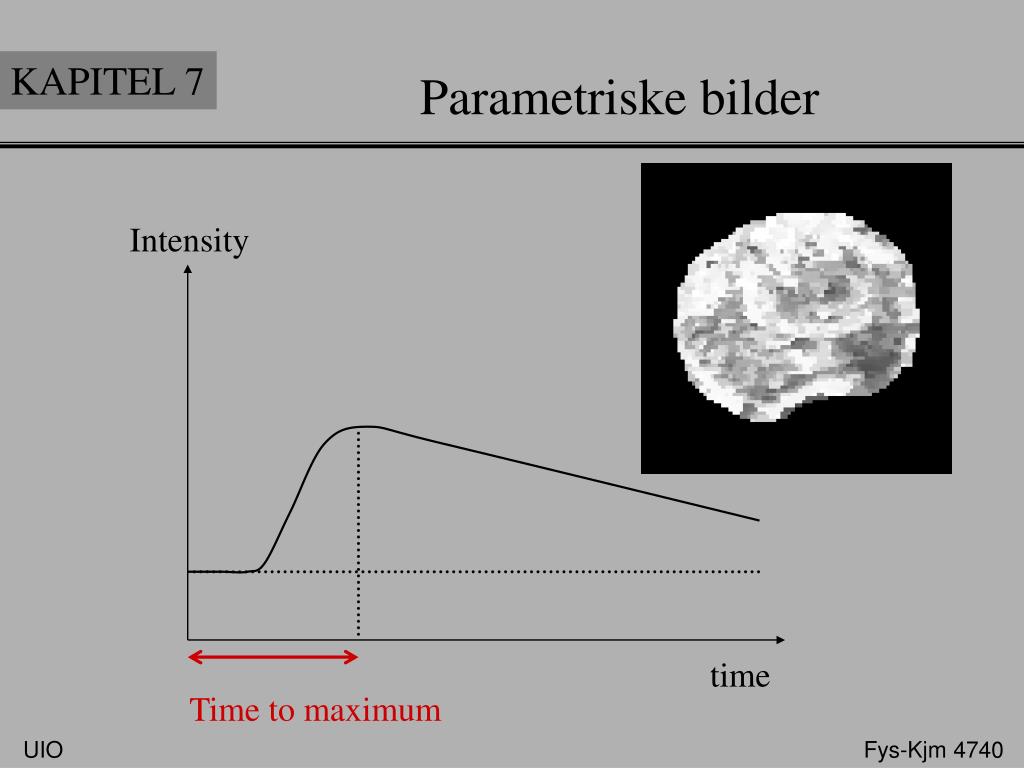 KAPITEL 7

Parametriske bilder

Intensity

time

Time to maximum

UIO

Fys-Kjm 4740